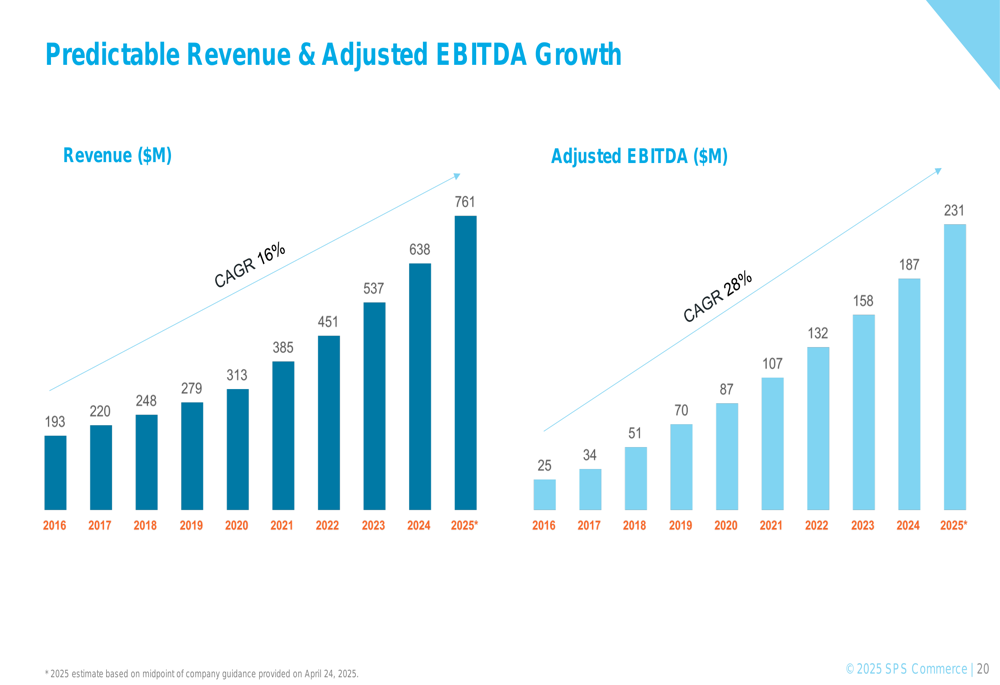 Predictable Revenue & Adjusted EBITDA Growth

Revenue ($M)

CAGR 16%

193 220 248 279 313 385 451 537 638 761

2016 2017 2018 2019 2020 2021 2022 2023 2024 2025*

Adjusted EBITDA ($M)

CAGR 28%

25 34 51 70 87 107 132 158 187 231

2016 2017 2018 2019 2020 2021 2022 2023 2024 2025*

* 2025 estimate based on midpoint of company guidance provided on April 24, 2025.

© 2025 SPS Commerce | 20